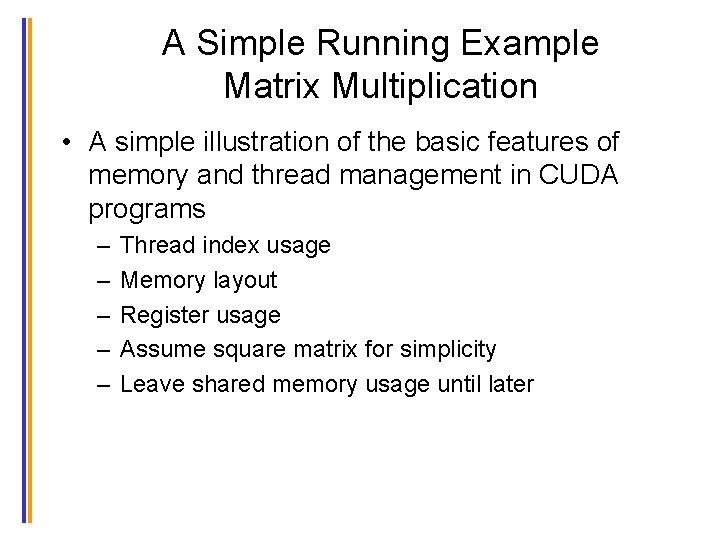 A Simple Running Example
Matrix Multiplication

• A simple illustration of the basic features of memory and thread management in CUDA programs
– Thread index usage
– Memory layout
– Register usage
– Assume square matrix for simplicity
– Leave shared memory usage until later